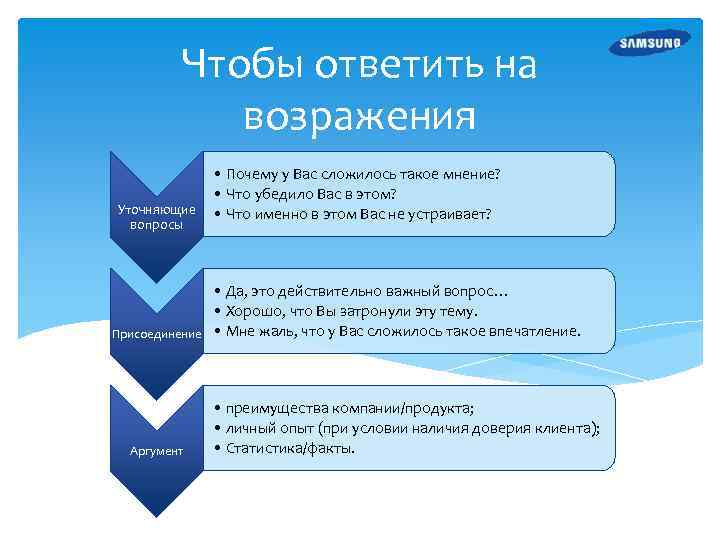 SAMSUNG

Чтобы ответить на возражения

Уточняющие вопросы

• Почему у Вас сложилось такое мнение?
• Что убедило Вас в этом?
• Что именно в этом Вас не устраивает?

Присоединение

• Да, это действительно важный вопрос…
• Хорошо, что Вы затронули эту тему.
• Мне жаль, что у Вас сложилось такое впечатление.

Аргумент

• преимущества компании/продукта;
• личный опыт (при условии наличия доверия клиента);
• Статистика/факты.